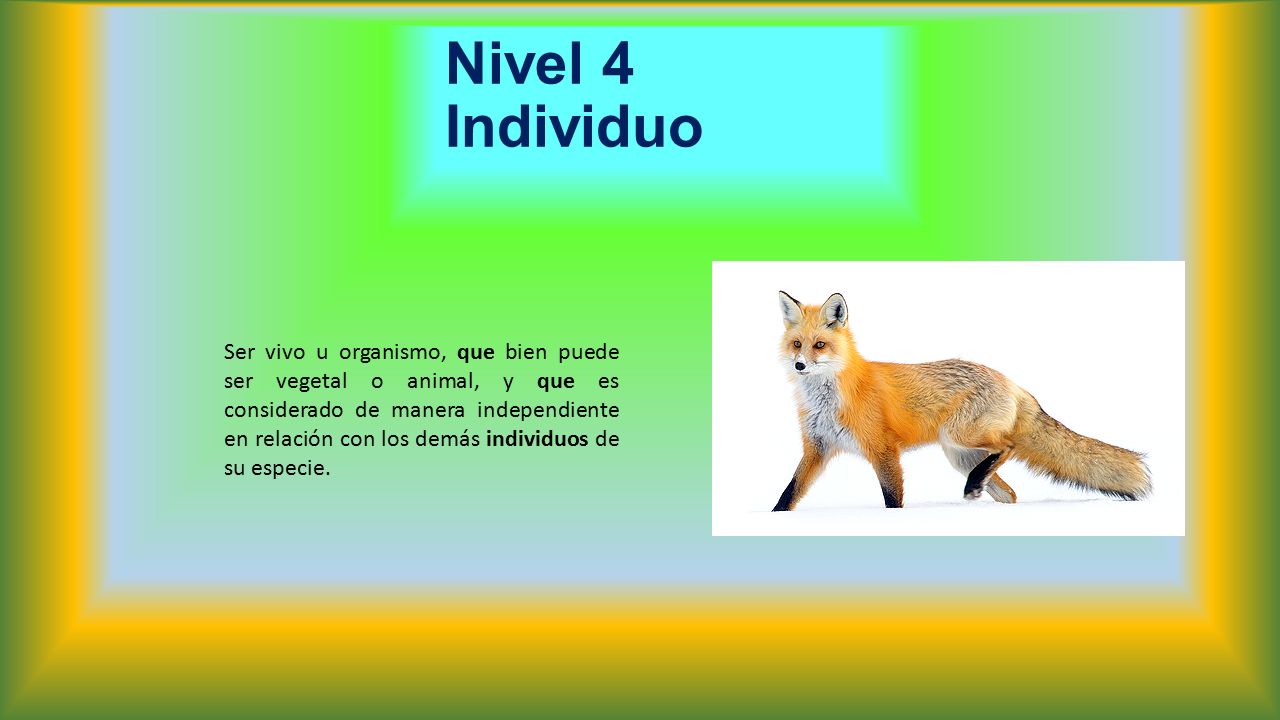 Nivel 4
Individuo

Ser vivo u organismo, que bien puede ser vegetal o animal, y que es considerado de manera independiente en relación con los demás individuos de su especie.